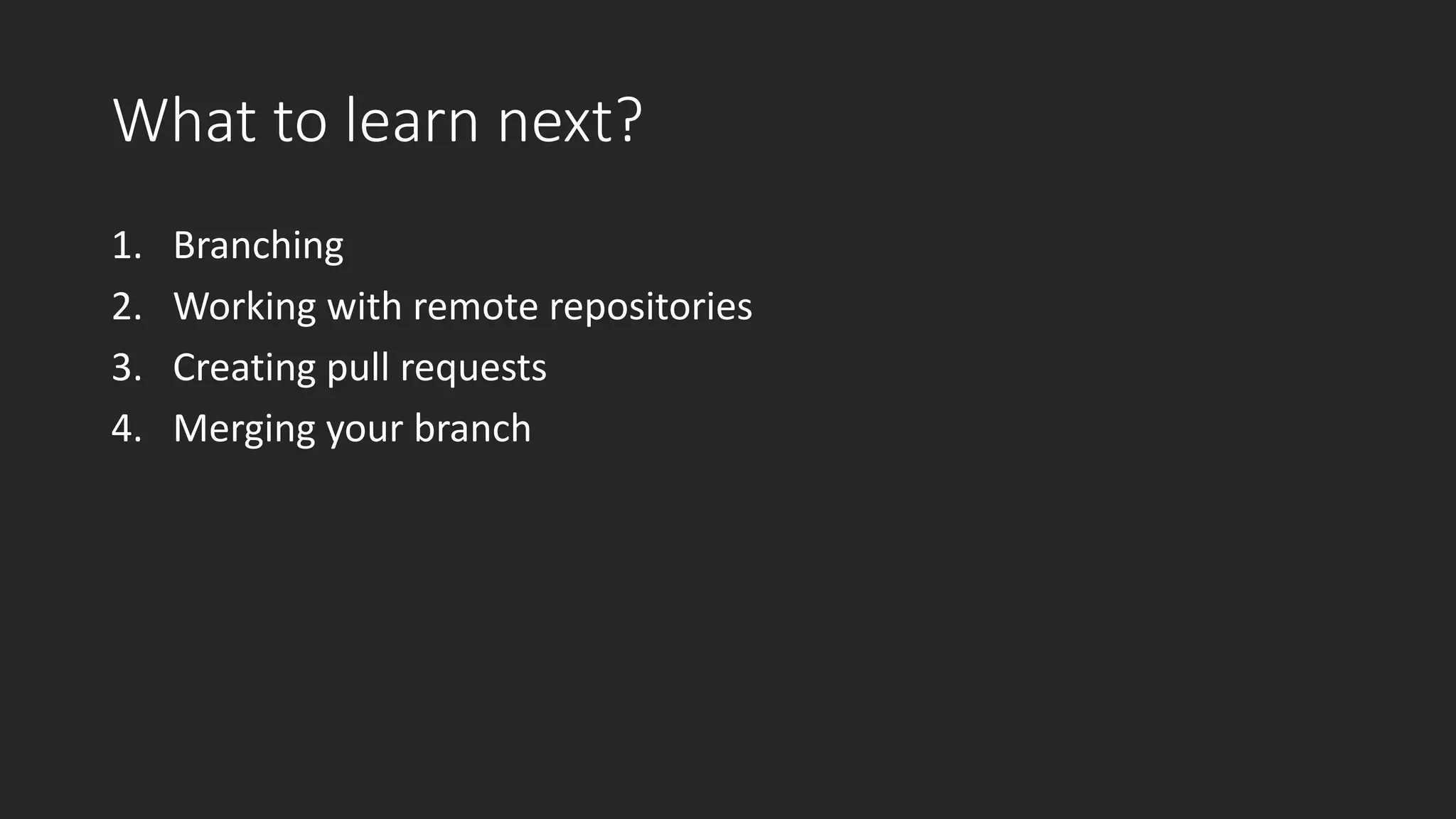 What to learn next?

1. Branching
2. Working with remote repositories
3. Creating pull requests
4. Merging your branch